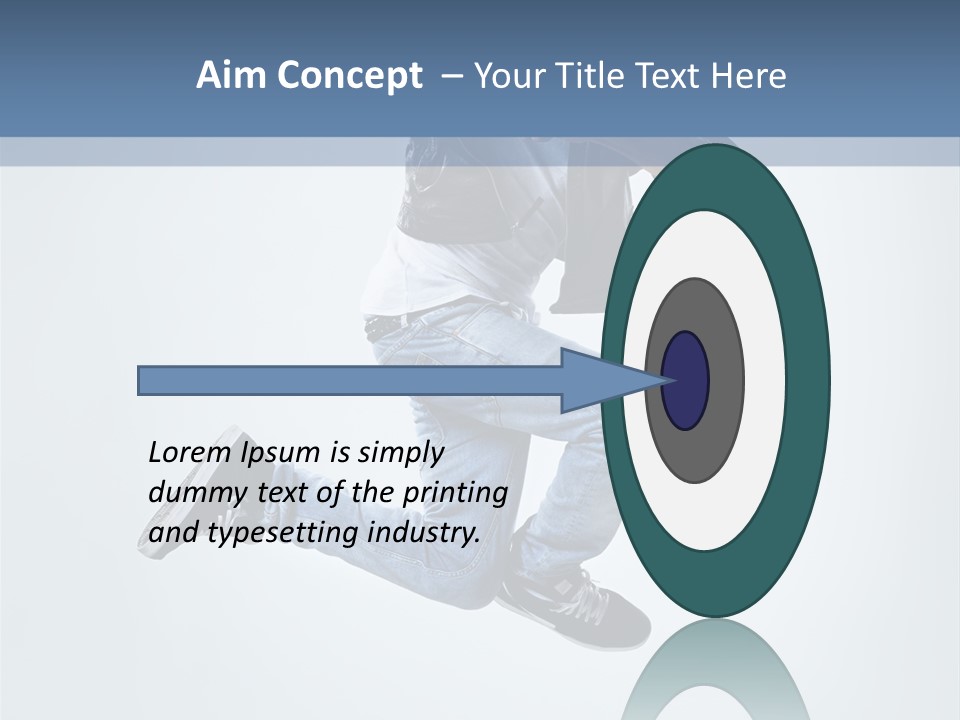 Aim Concept – Your Title Text Here

Lorem Ipsum is simply dummy text of the printing and typesetting industry.